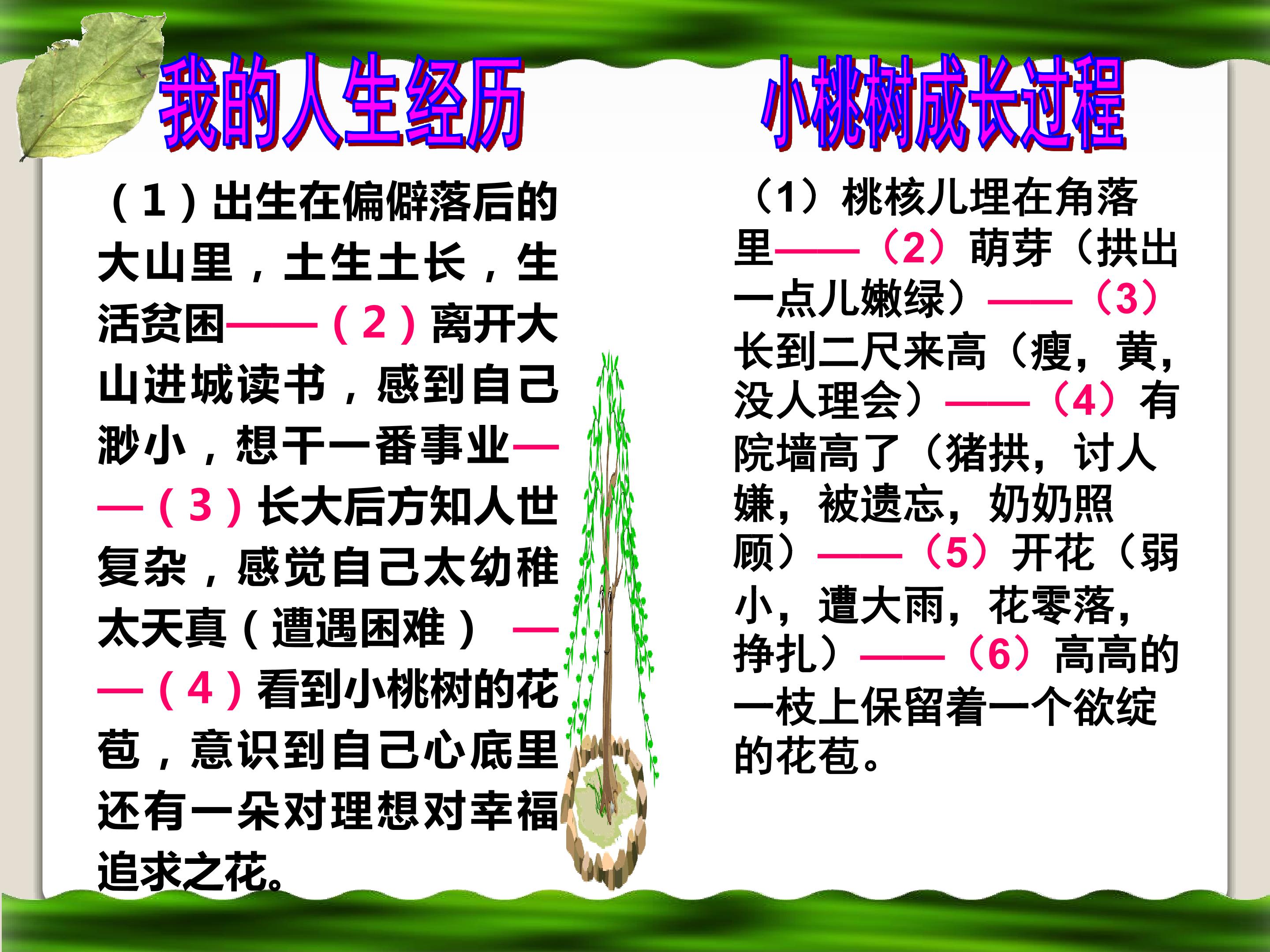 我的人生经历

(1)出生在偏僻落后的大山里，土生土长，生活贫困——(2)离开大山进城读书，感到自己渺小，想干一番事业——(3)长大后方知人世复杂，感觉自己太幼稚太天真(遭遇困难)——(4)看到小桃树的花苞，意识到自己心底里还有一朵对理想对幸福追求之花。

小桃树成长过程

(1)桃核儿埋在角落里——(2)萌芽(拱出一点儿嫩绿)——(3)长到二尺来高(瘦，黄，没人理会)——(4)有院墙高了(猪拱，讨人嫌，被遗忘，奶奶照顾)——(5)开花(弱小，遭大雨，花零落，挣扎)——(6)高高的一枝上保留着一个欲绽的花苞。